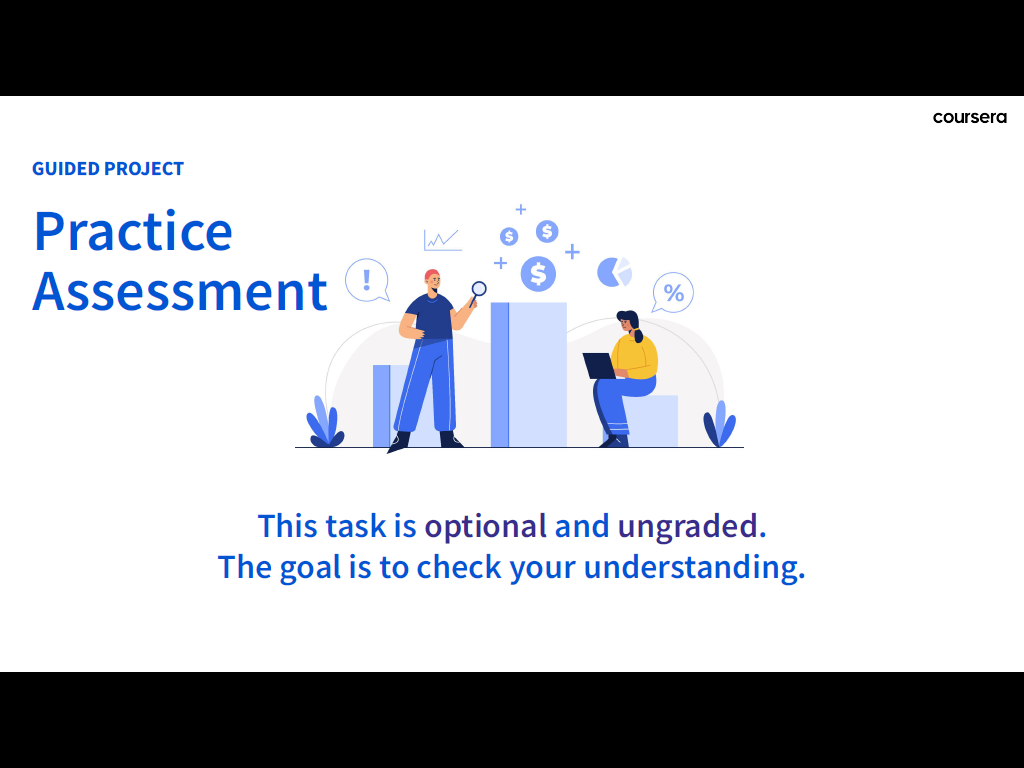 coursera

GUIDED PROJECT

Practice Assessment

!

$ $ $

%

This task is optional and ungraded.
The goal is to check your understanding.